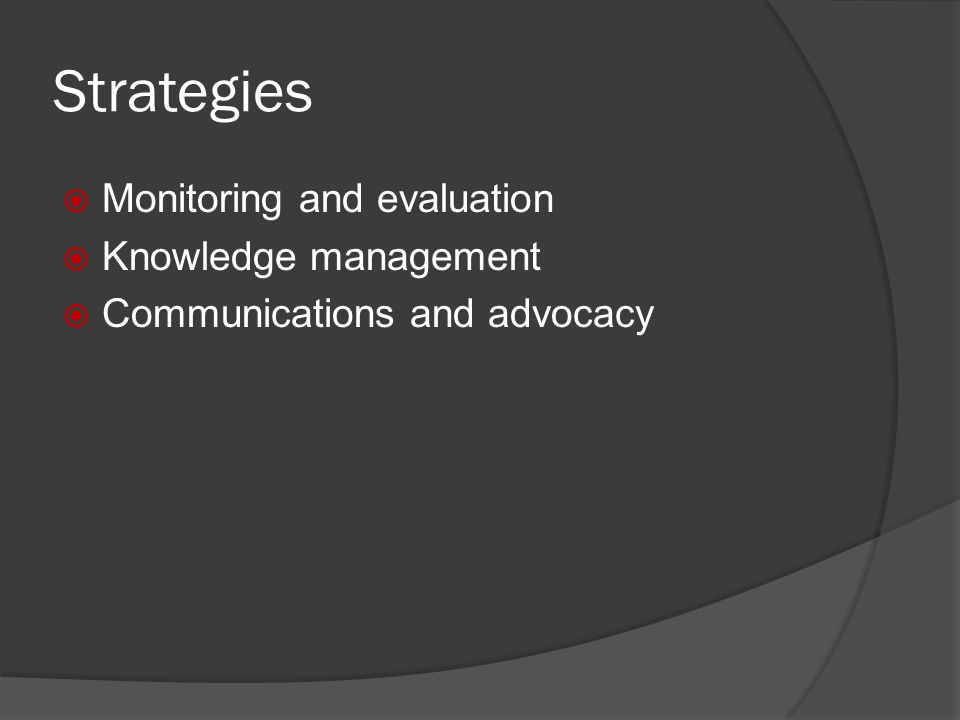 Strategies

Monitoring and evaluation
Knowledge management
Communications and advocacy